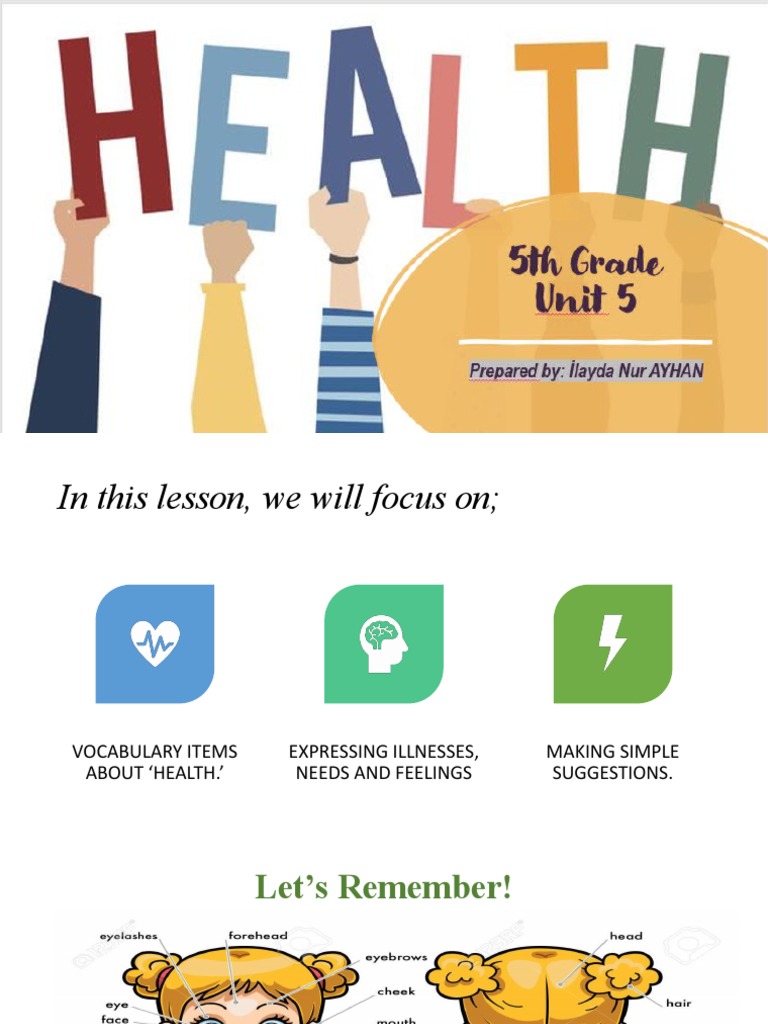 HEALTH

5th Grade
Unit 5

Prepared by: İlayda Nur AYHAN

In this lesson, we will focus on;

VOCABULARY ITEMS ABOUT 'HEALTH.'

EXPRESSING ILLNESSES, NEEDS AND FEELINGS

MAKING SIMPLE SUGGESTIONS.

Let's Remember!

eyelashes
forehead
eyebrows
cheek
eye
face
mouth
head
hair